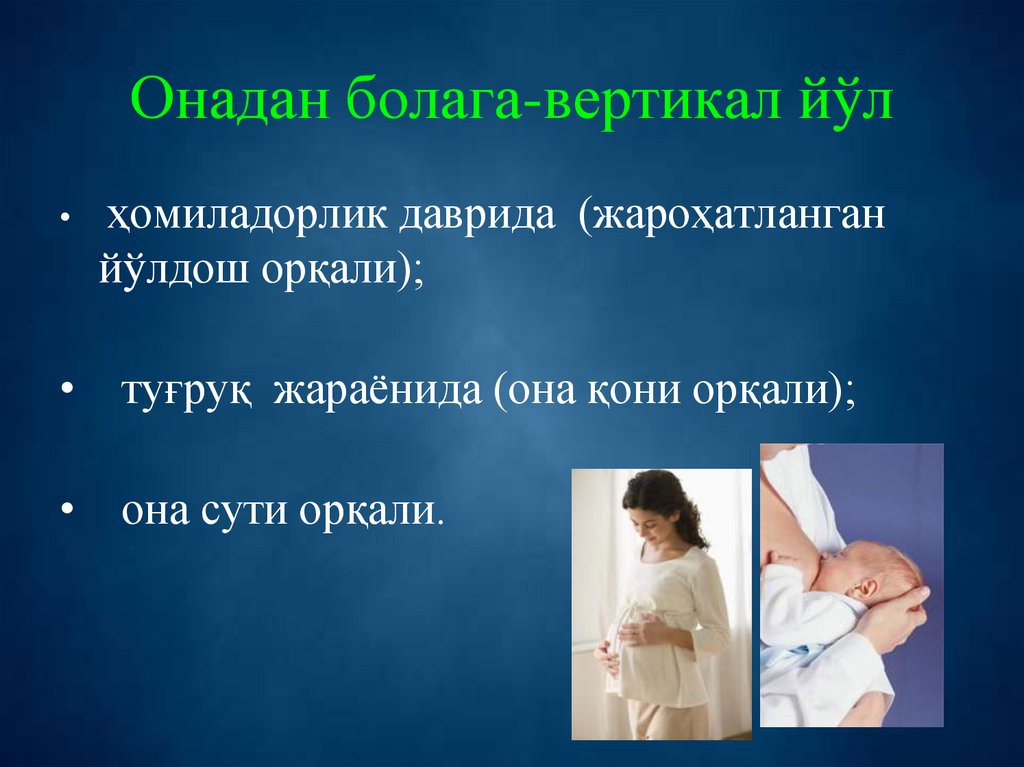 Онадан болага-вертикал йўл

• ҳомиладорлик даврида (жароҳатланган йўлдош орқали);

• туғруқ жараёнида (она қони орқали);

• она сути орқали.